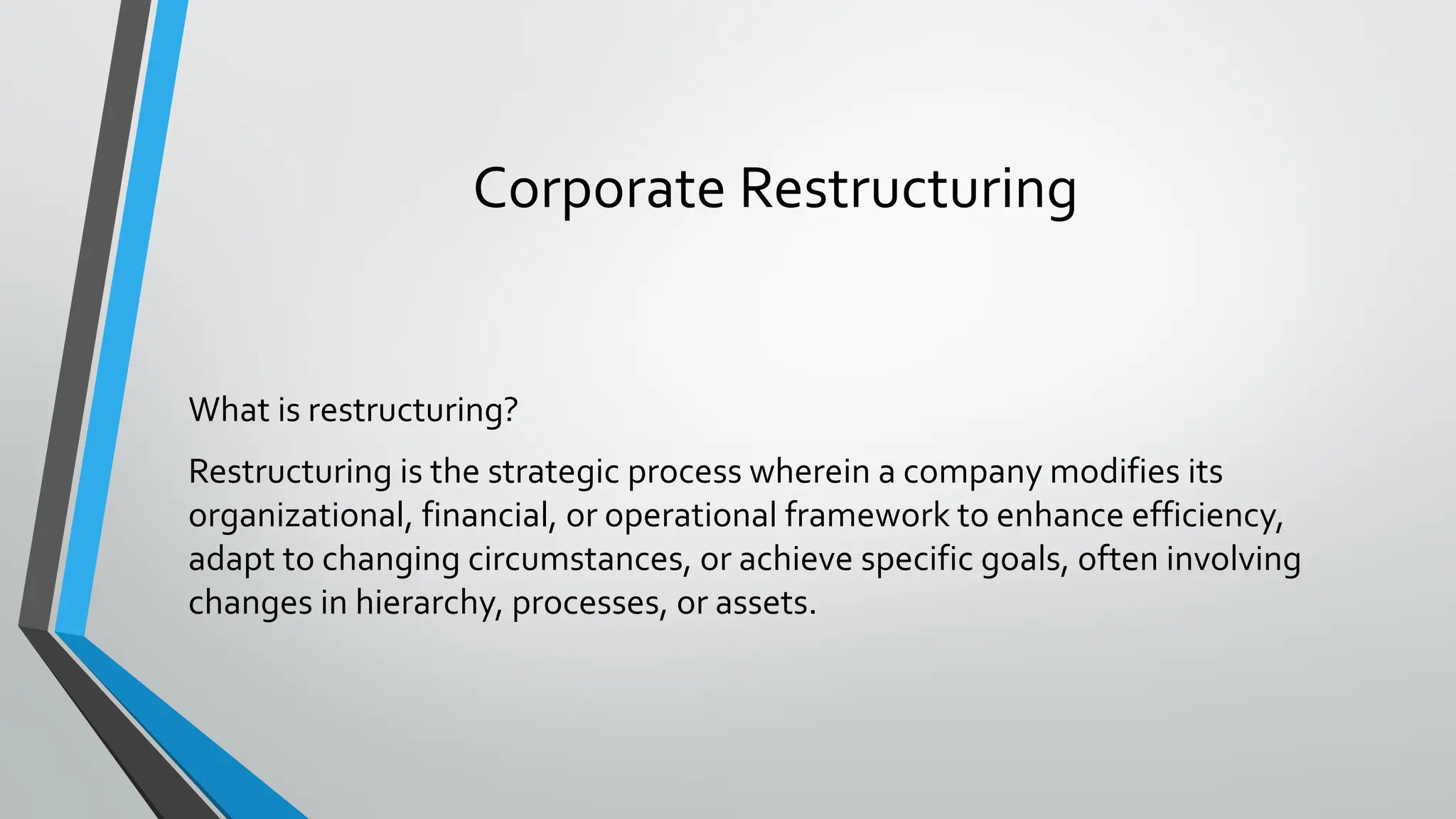 Corporate Restructuring

What is restructuring?

Restructuring is the strategic process wherein a company modifies its organizational, financial, or operational framework to enhance efficiency, adapt to changing circumstances, or achieve specific goals, often involving changes in hierarchy, processes, or assets.